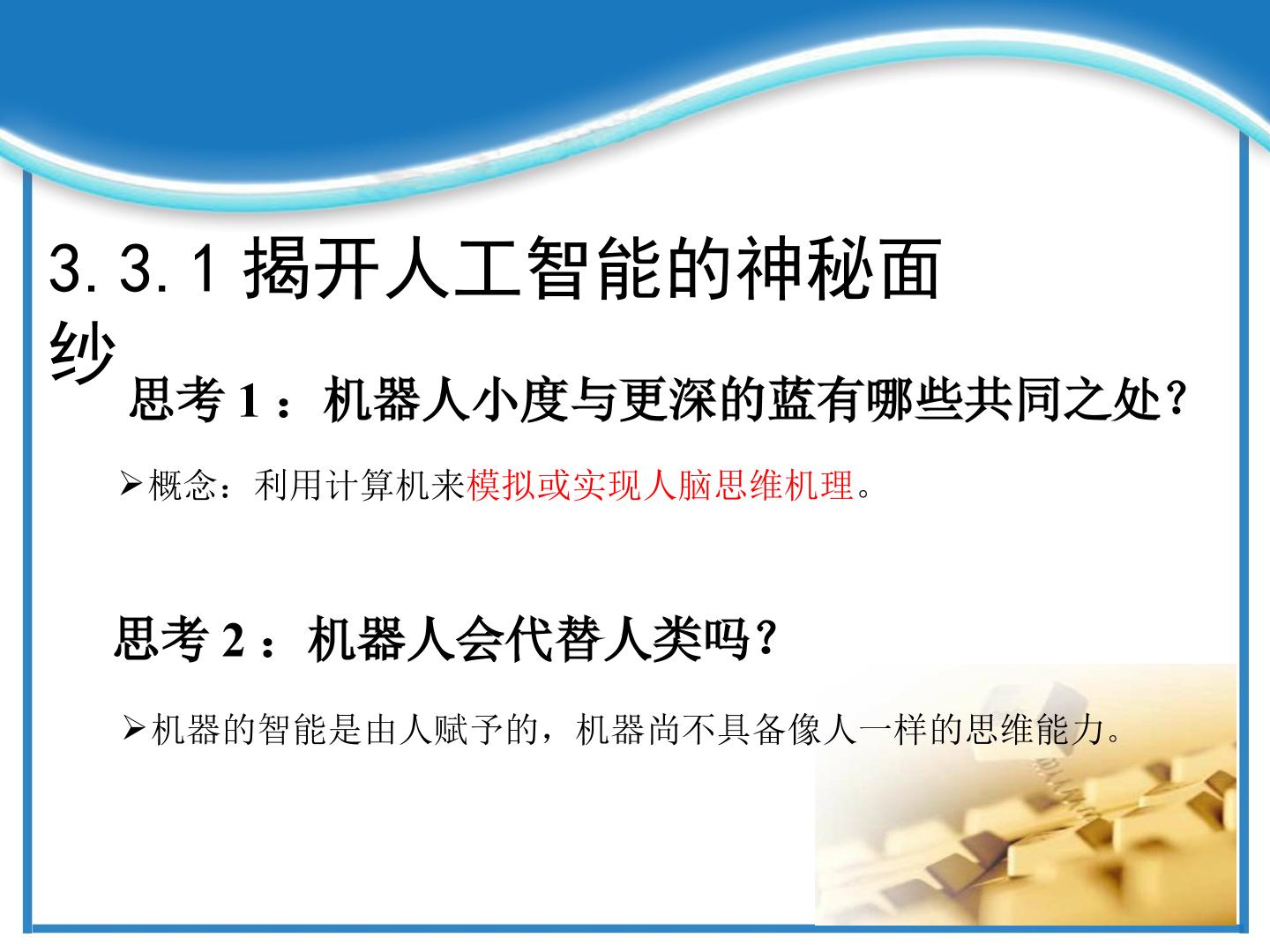 3.3.1揭开人工智能的神秘面纱

思考1：机器人小度与更深的蓝有哪些共同之处?

➢概念：利用计算机来模拟或实现人脑思维机理。

思考2：机器人会代替人类吗?

➢机器的智能是由人赋予的，机器尚不具备像人一样的思维能力。